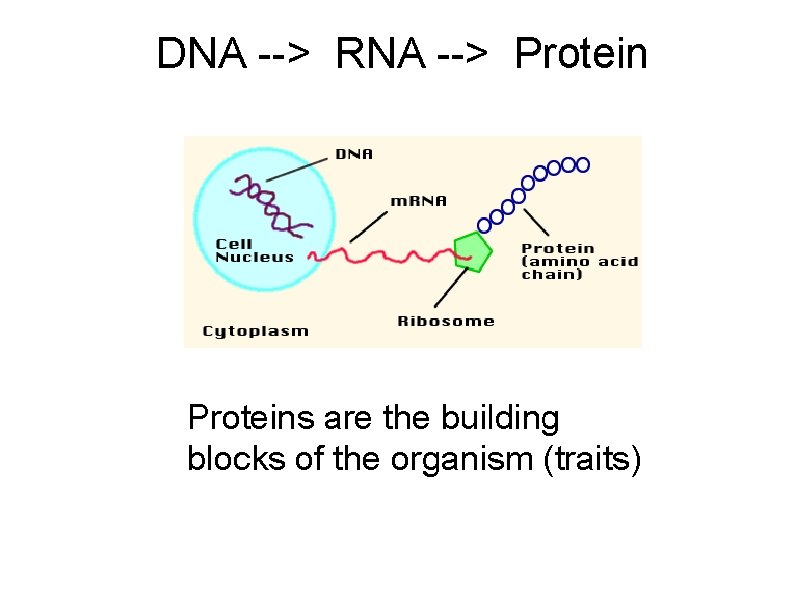 DNA --> RNA --> Protein

DNA

mRNA

Cell Nucleus

Protein (amino acid chain)

Ribosome

Cytoplasm

Proteins are the building blocks of the organism (traits)